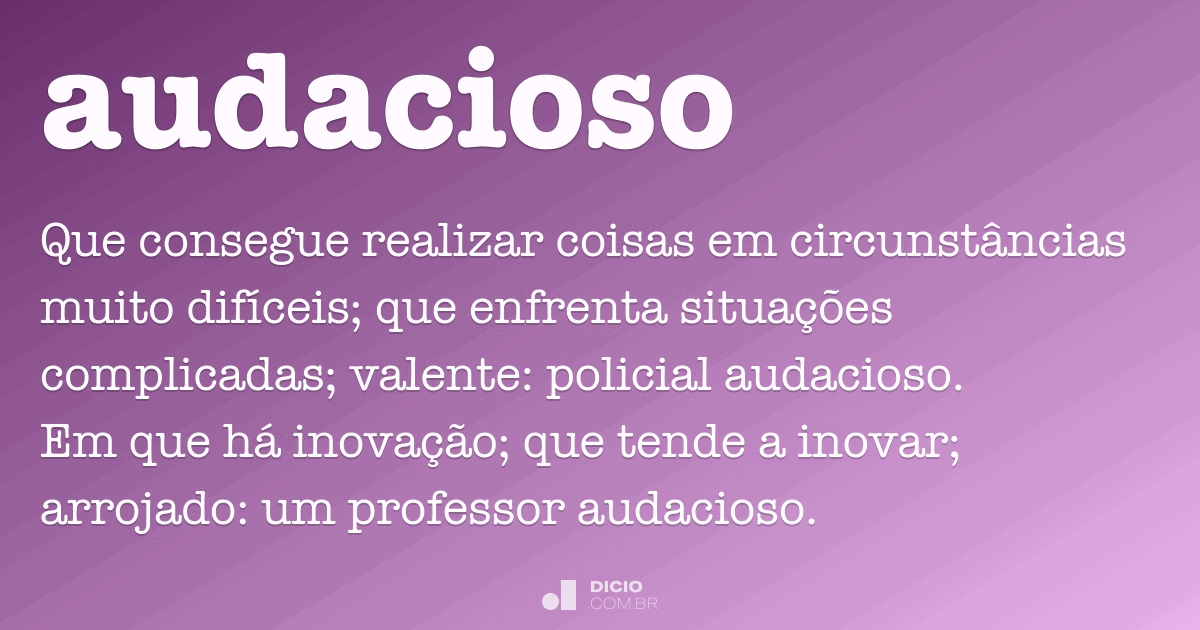 audacioso

Que consegue realizar coisas em circunstâncias muito difíceis; que enfrenta situações complicadas; valente: policial audacioso.
Em que há inovação; que tende a inovar; arrojado: um professor audacioso.

DICIO
.COM.BR